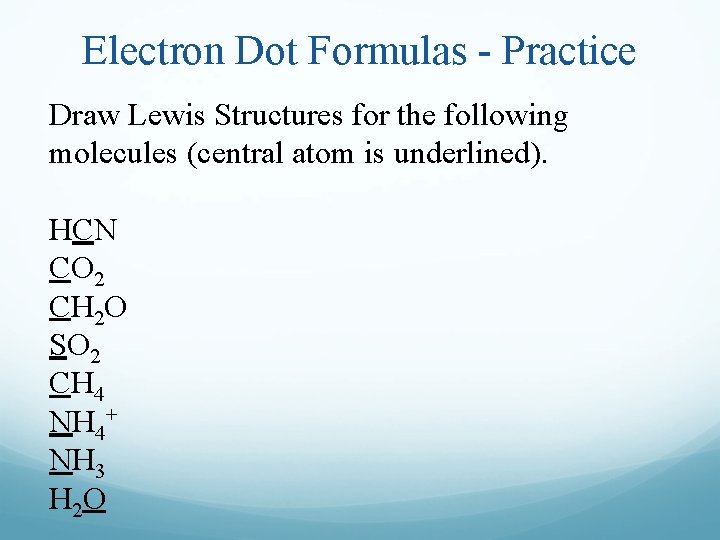 Electron Dot Formulas - Practice

Draw Lewis Structures for the following molecules (central atom is underlined).

$H\underline{C}N$
$\underline{C}O_2$
$\underline{C}H_2O$
$\underline{S}O_2$
$\underline{C}H_4$
$\underline{N}H_4^+$
$\underline{N}H_3$
$H_2\underline{O}$